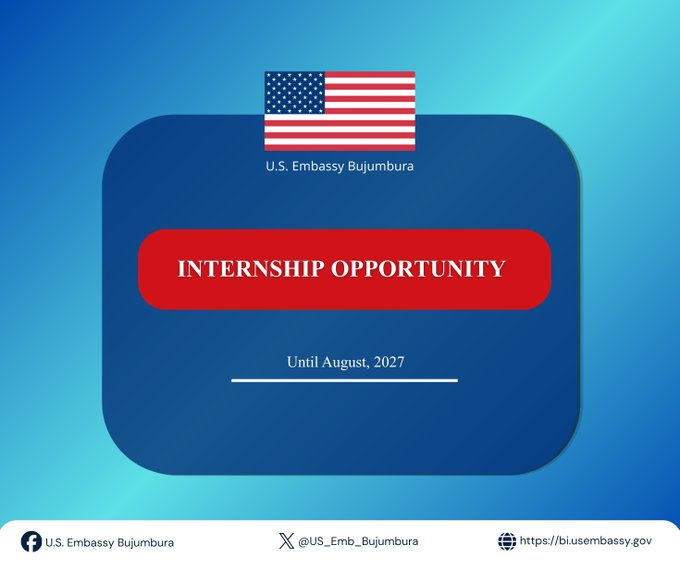 U.S. Embassy Bujumbura

INTERNSHIP OPPORTUNITY

Until August, 2027

U.S. Embassy Bujumbura

@US_Emb_Bujumbura

https://bi.usembassy.gov